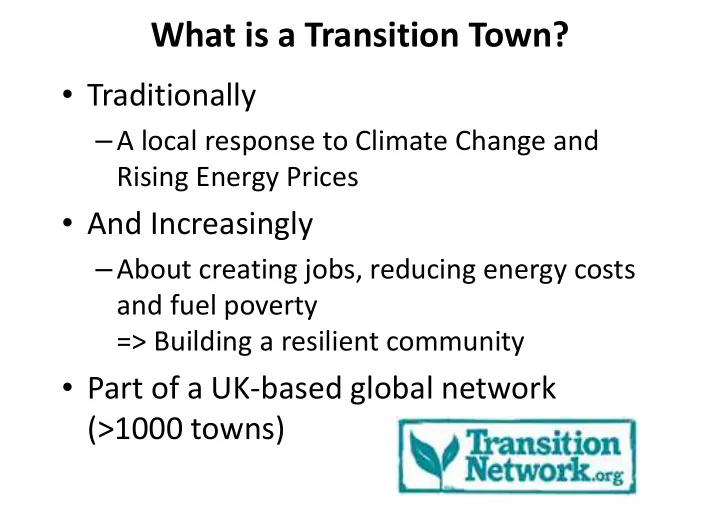 What is a Transition Town?

• Traditionally
– A local response to Climate Change and Rising Energy Prices

• And Increasingly
– About creating jobs, reducing energy costs and fuel poverty
=> Building a resilient community

• Part of a UK-based global network (>1000 towns)

Transition Network.org